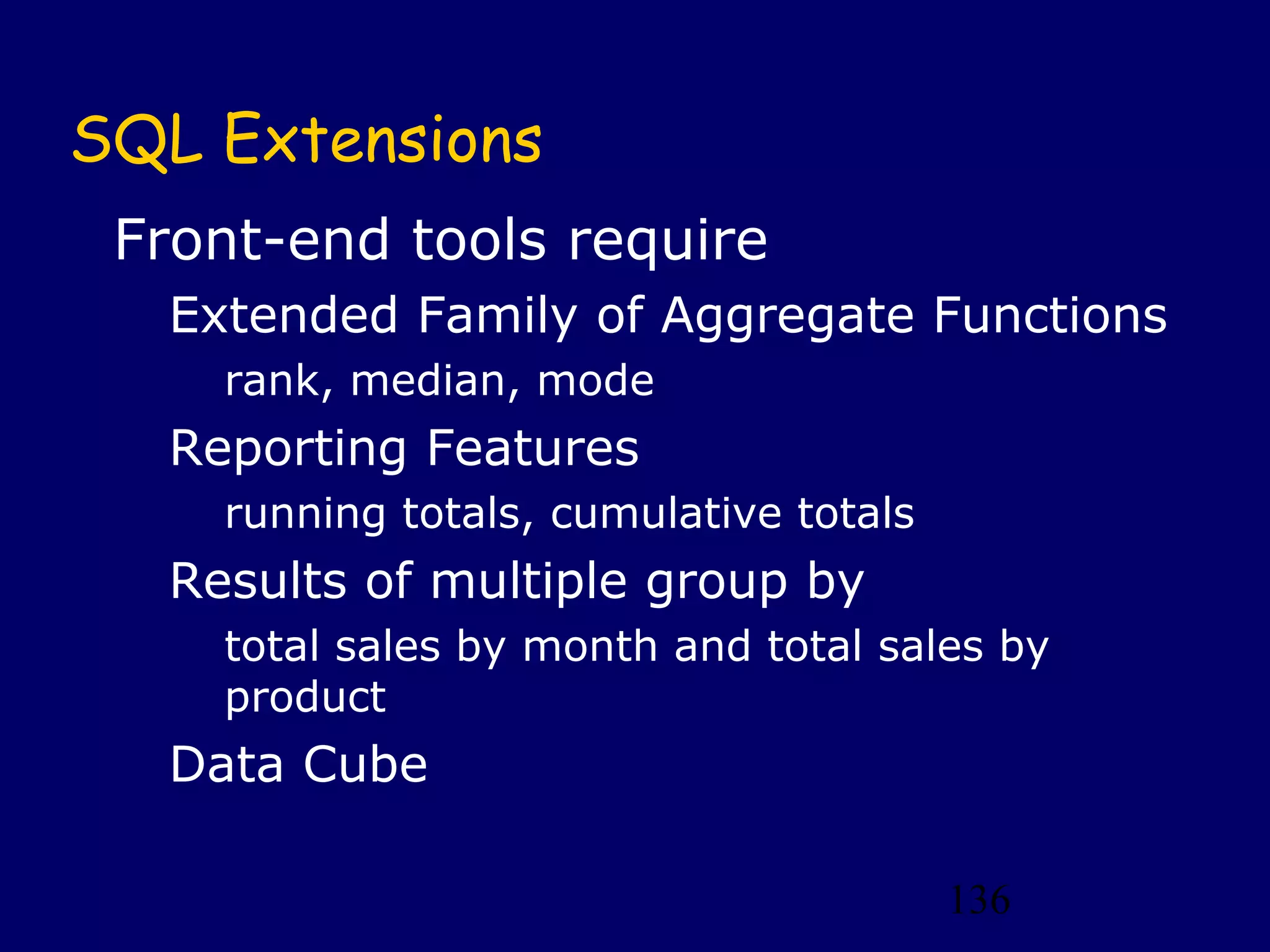 SQL Extensions

Front-end tools require

Extended Family of Aggregate Functions

rank, median, mode

Reporting Features

running totals, cumulative totals

Results of multiple group by

total sales by month and total sales by product

Data Cube

136